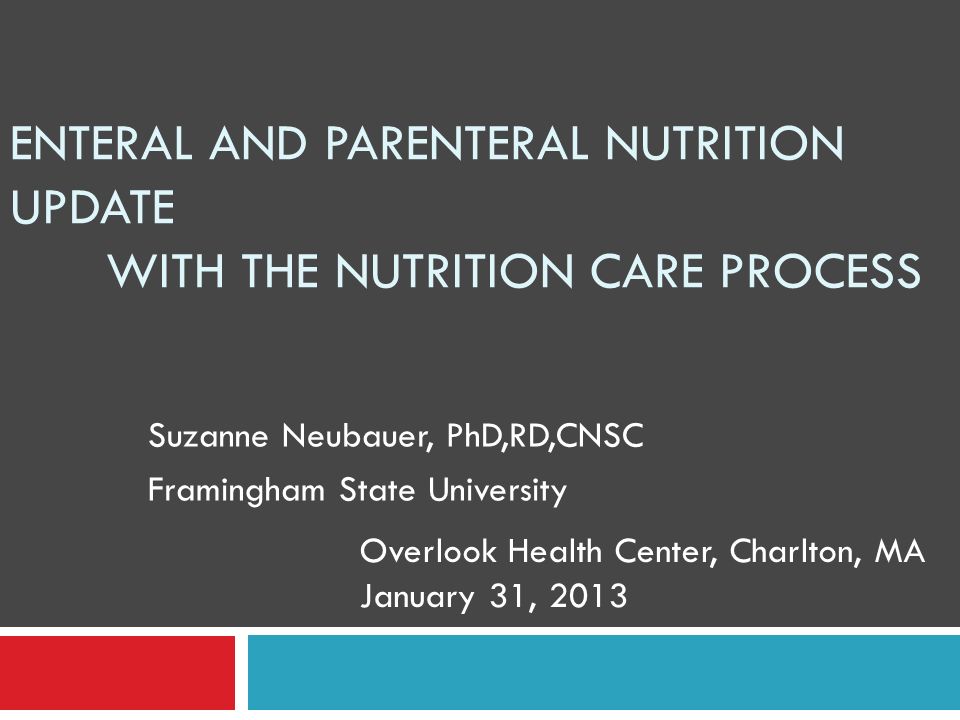 ENTERAL AND PARENTERAL NUTRITION UPDATE
WITH THE NUTRITION CARE PROCESS

Suzanne Neubauer, PhD,RD,CNSC
Framingham State University

Overlook Health Center, Charlton, MA
January 31, 2013